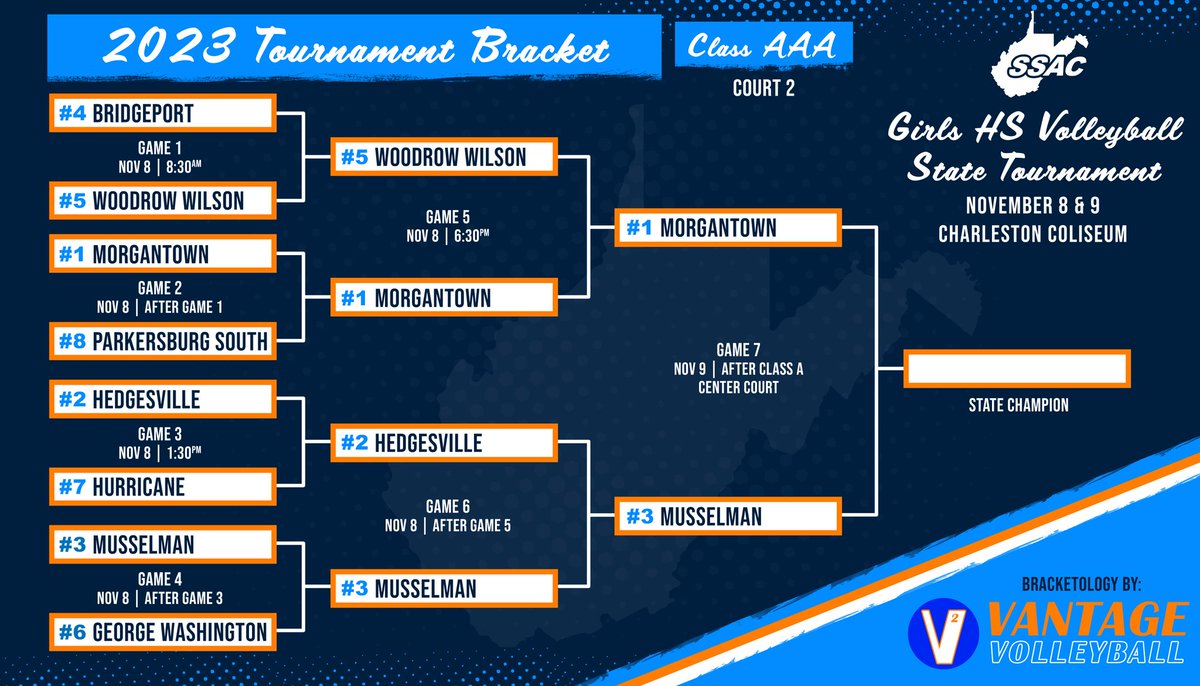 2023 Tournament Bracket

Class AAA

COURT 2

SSAC

Girls HS Volleyball State Tournament

NOVEMBER 8 & 9
CHARLESTON COLISEUM

#4 BRIDGEPORT

GAME 1
NOV 8 | 8:30AM

#5 WOODROW WILSON

#1 MORGANTOWN

GAME 2
NOV 8 | AFTER GAME 1

#8 PARKERSBURG SOUTH

#2 HEDGESVILLE

GAME 3
NOV 8 | 1:30PM

#7 HURRICANE

#3 MUSSELMAN

GAME 4
NOV 8 | AFTER GAME 3

#6 GEORGE WASHINGTON

#5 WOODROW WILSON

GAME 5
NOV 8 | 6:30PM

#1 MORGANTOWN

#2 HEDGESVILLE

GAME 6
NOV 8 | AFTER GAME 5

#3 MUSSELMAN

#1 MORGANTOWN

GAME 7
NOV 9 | AFTER CLASS A
CENTER COURT

#3 MUSSELMAN

STATE CHAMPION

BRACKETOLOGY BY:
V2 VANTAGE VOLLEYBALL